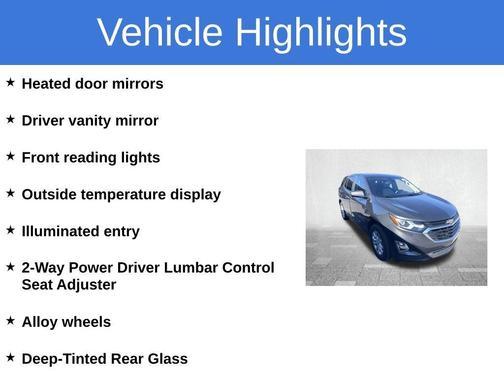 Vehicle Highlights

★ Heated door mirrors

★ Driver vanity mirror

★ Front reading lights

★ Outside temperature display

★ Illuminated entry

★ 2-Way Power Driver Lumbar Control Seat Adjuster

★ Alloy wheels

★ Deep-Tinted Rear Glass